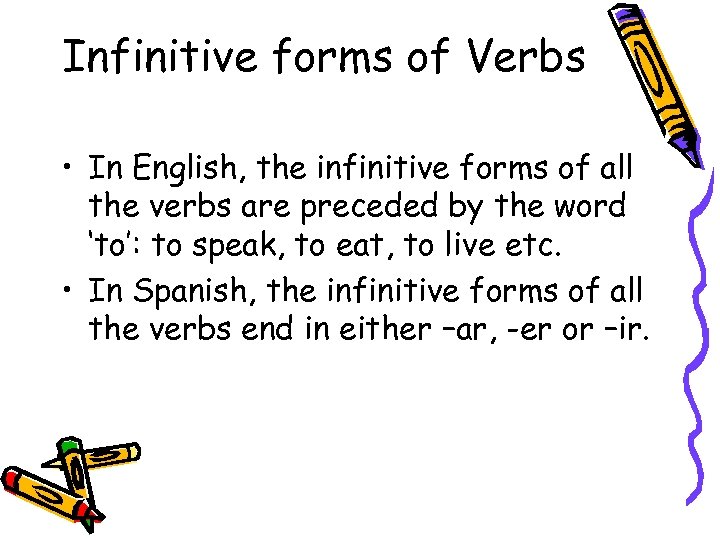 Infinitive forms of Verbs

• In English, the infinitive forms of all the verbs are preceded by the word 'to': to speak, to eat, to live etc.

• In Spanish, the infinitive forms of all the verbs end in either –ar, -er or –ir.